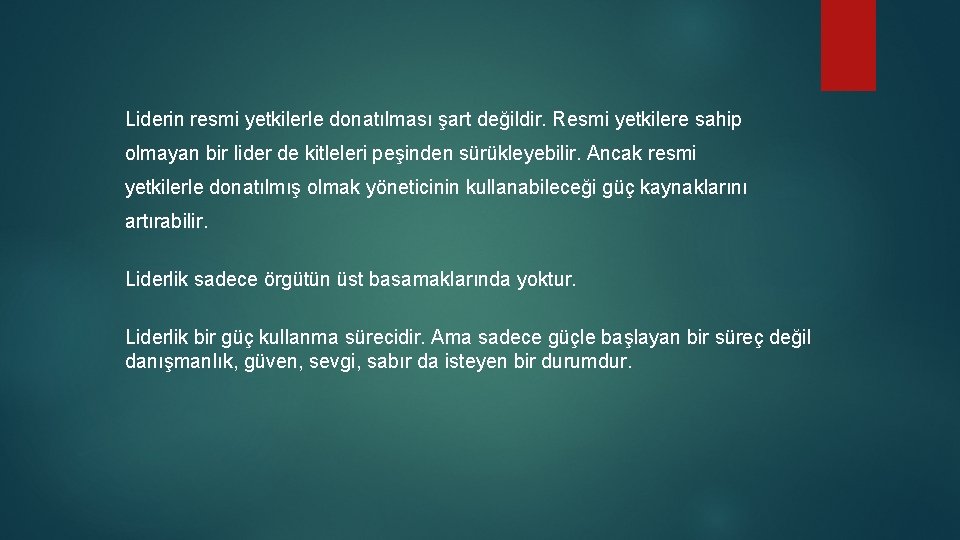 Liderin resmi yetkilerle donatılması şart değildir. Resmi yetkilere sahip olmayan bir lider de kitleleri peşinden sürükleyebilir. Ancak resmi yetkilerle donatılmış olmak yöneticinin kullanabileceği güç kaynaklarını artırabilir.

Liderlik sadece örgütün üst basamaklarında yoktur.

Liderlik bir güç kullanma sürecidir. Ama sadece güçle başlayan bir süreç değil danışmanlık, güven, sevgi, sabır da isteyen bir durumdur.